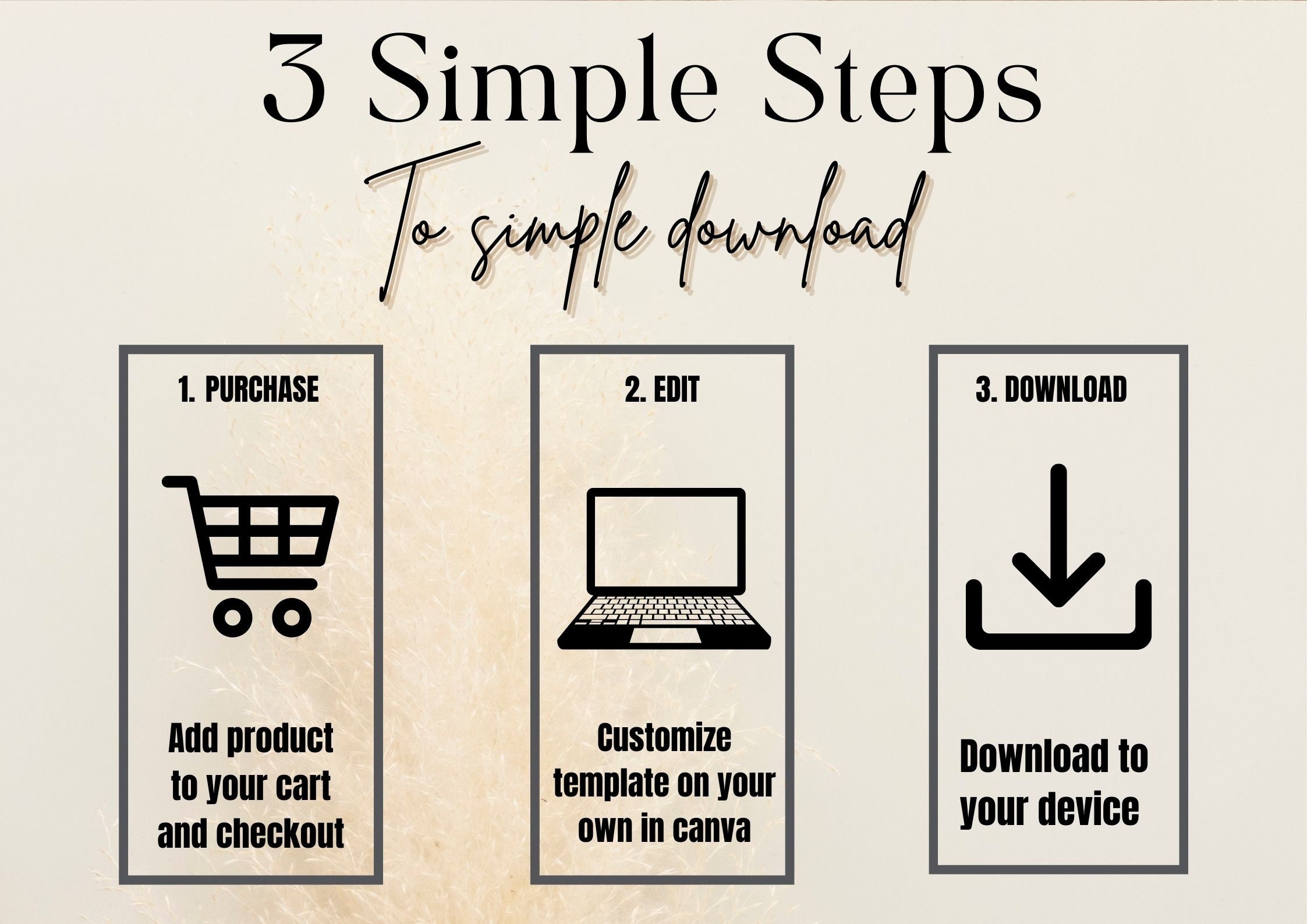 3 Simple Steps

To simple download

1. PURCHASE

Add product to your cart and checkout

2. EDIT

Customize template on your own in canva

3. DOWNLOAD

Download to your device